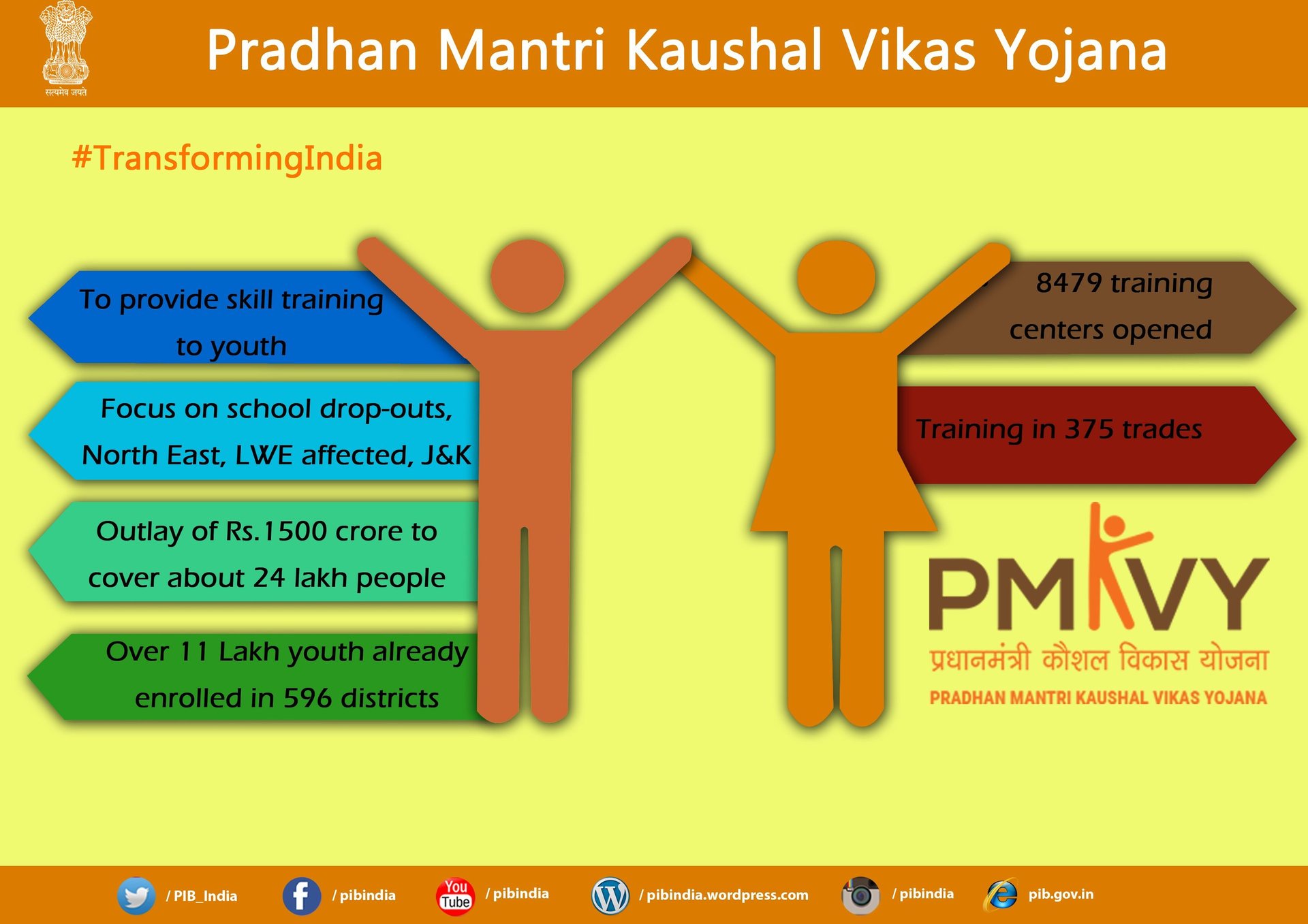 सत्यमेव जयते

Pradhan Mantri Kaushal Vikas Yojana

#TransformingIndia

To provide skill training to youth

Focus on school drop-outs, North East, LWE affected, J&K

Outlay of Rs.1500 crore to cover about 24 lakh people

Over 11 Lakh youth already enrolled in 596 districts

8479 training centers opened

Training in 375 trades

PMKVY
प्रधानमंत्री कौशल विकास योजना
PRADHAN MANTRI KAUSHAL VIKAS YOJANA

/ PIB_India
/ pibindia
You Tube / pibindia
/ pibindia.wordpress.com
/ pibindia
pib.gov.in